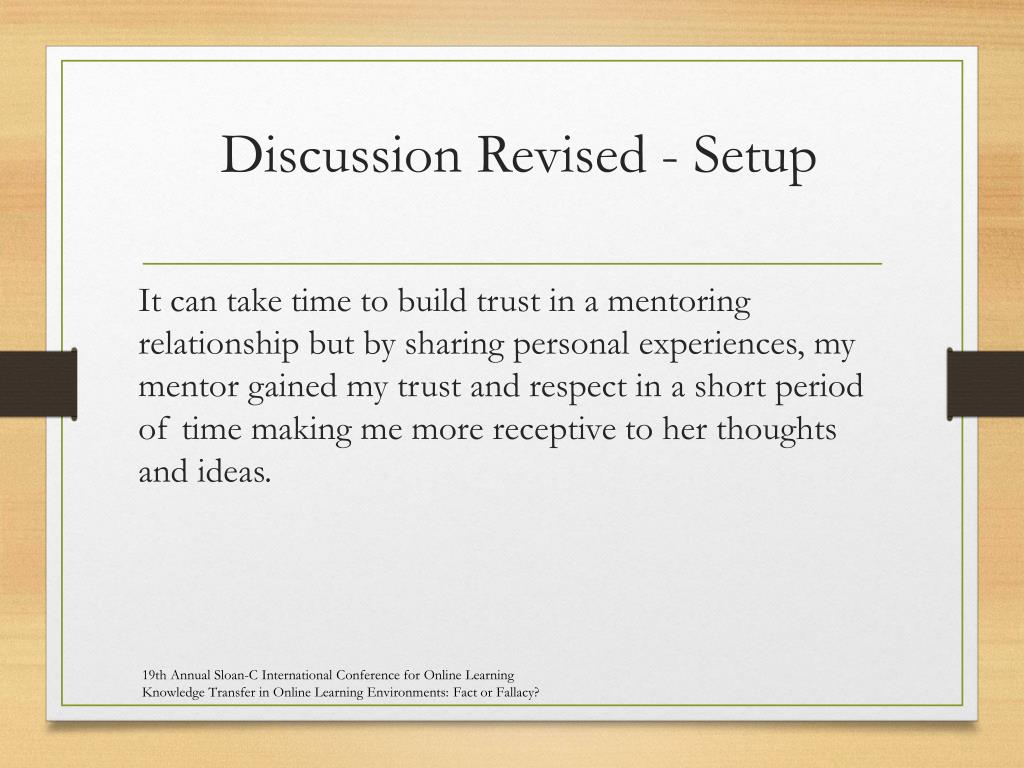 Discussion Revised - Setup

It can take time to build trust in a mentoring relationship but by sharing personal experiences, my mentor gained my trust and respect in a short period of time making me more receptive to her thoughts and ideas.

19th Annual Sloan-C International Conference for Online Learning
Knowledge Transfer in Online Learning Environments: Fact or Fallacy?